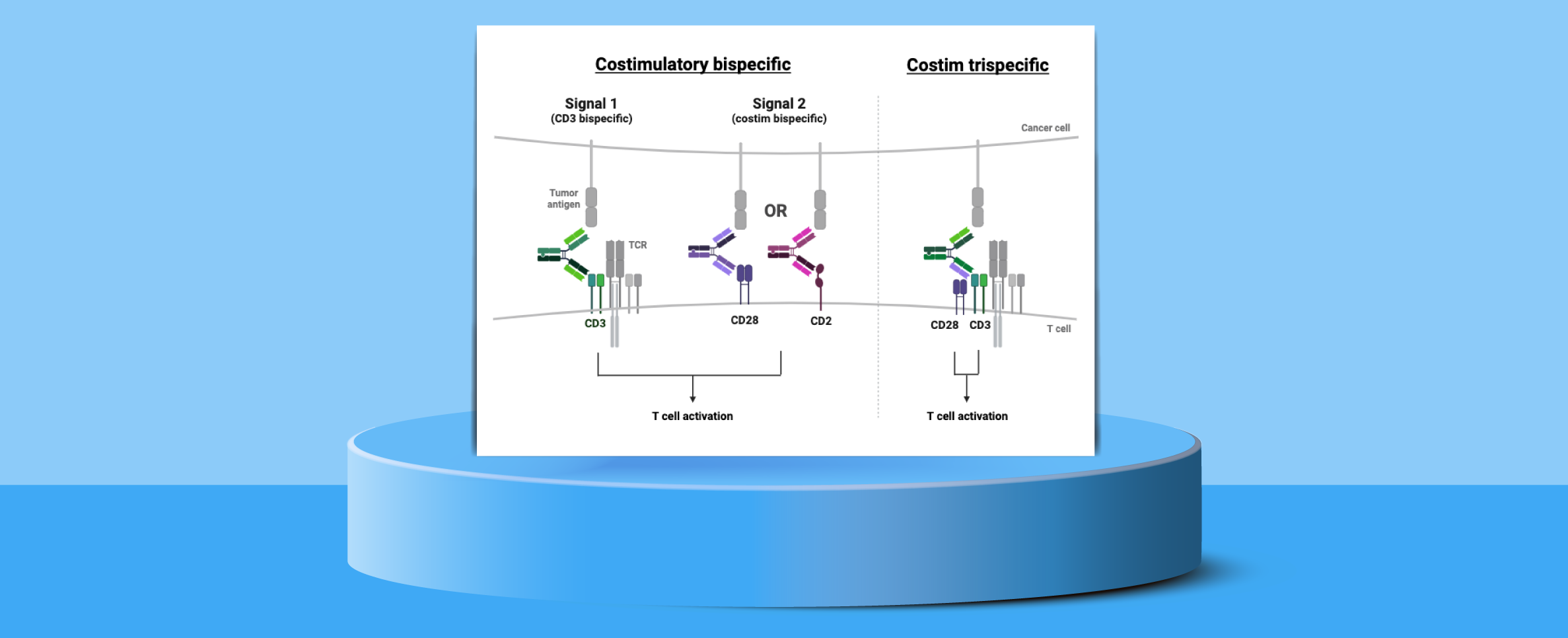 Costimulatory bispecific

Costim trispecific

Signal 1
(CD3 bispecific)

Signal 2
(costim bispecific)

Cancer cell

Tumor antigen

OR

TCR

CD3

CD28

CD2

CD28 CD3

T cell

T cell activation

T cell activation